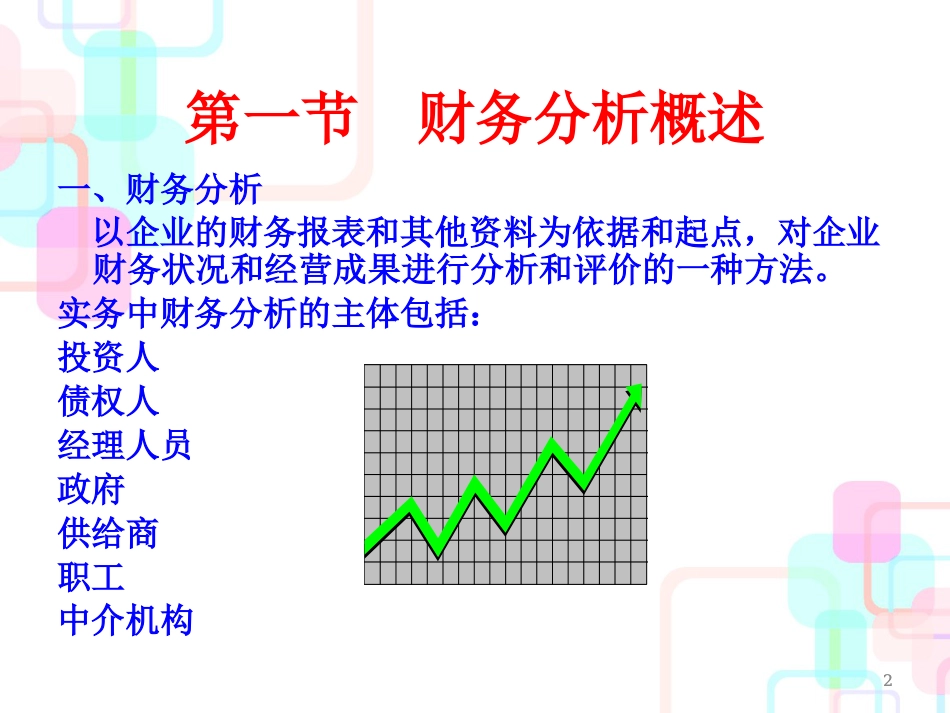 第一节　财务分析概述

一、财务分析

以企业的财务报表和其他资料为依据和起点，对企业财务状况和经营成果进行分析和评价的一种方法。

实务中财务分析的主体包括：

投资人
债权人
经理人员
政府
供给商
职工
中介机构

2